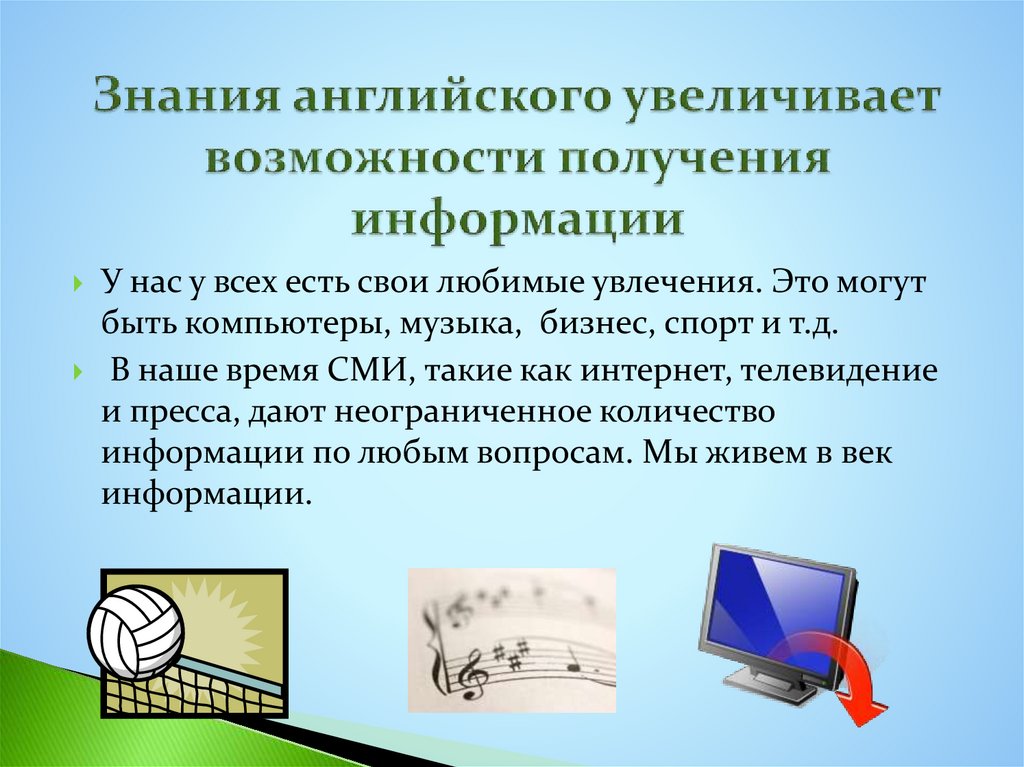 Знания английского увеличивает возможности получения информации

У нас у всех есть свои любимые увлечения. Это могут быть компьютеры, музыка, бизнес, спорт и т.д.

В наше время СМИ, такие как интернет, телевидение и пресса, дают неограниченное количество информации по любым вопросам. Мы живем в век информации.